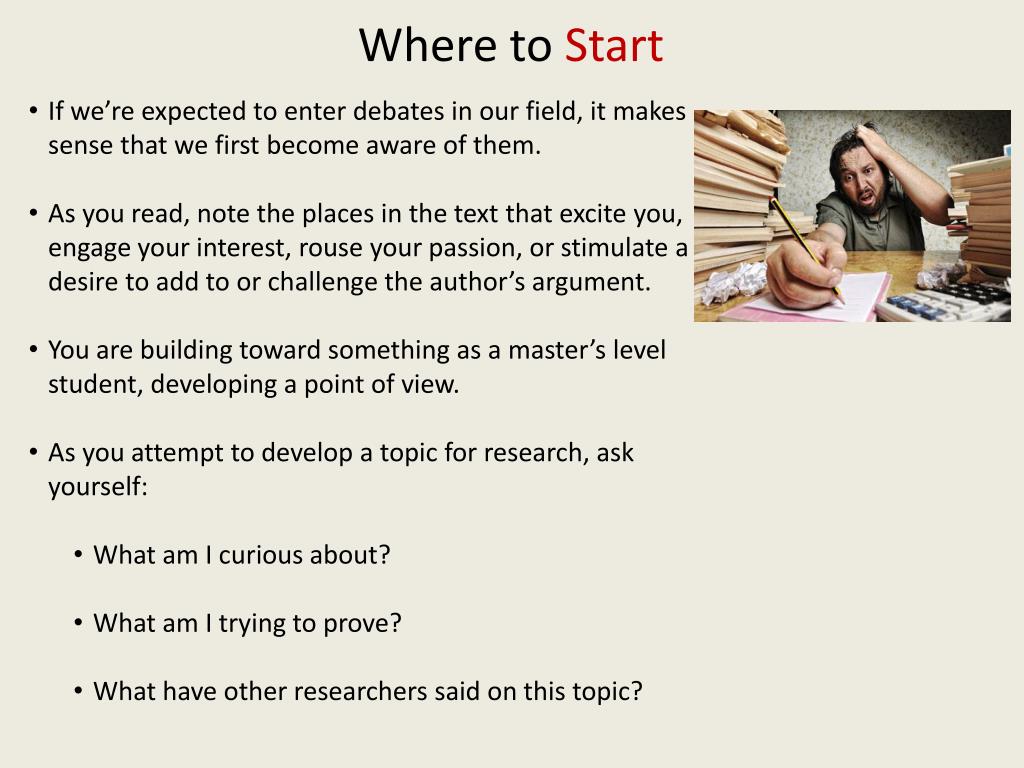 Where to Start

• If we're expected to enter debates in our field, it makes sense that we first become aware of them.

• As you read, note the places in the text that excite you, engage your interest, rouse your passion, or stimulate a desire to add to or challenge the author's argument.

• You are building toward something as a master's level student, developing a point of view.

• As you attempt to develop a topic for research, ask yourself:

• What am I curious about?

• What am I trying to prove?

• What have other researchers said on this topic?